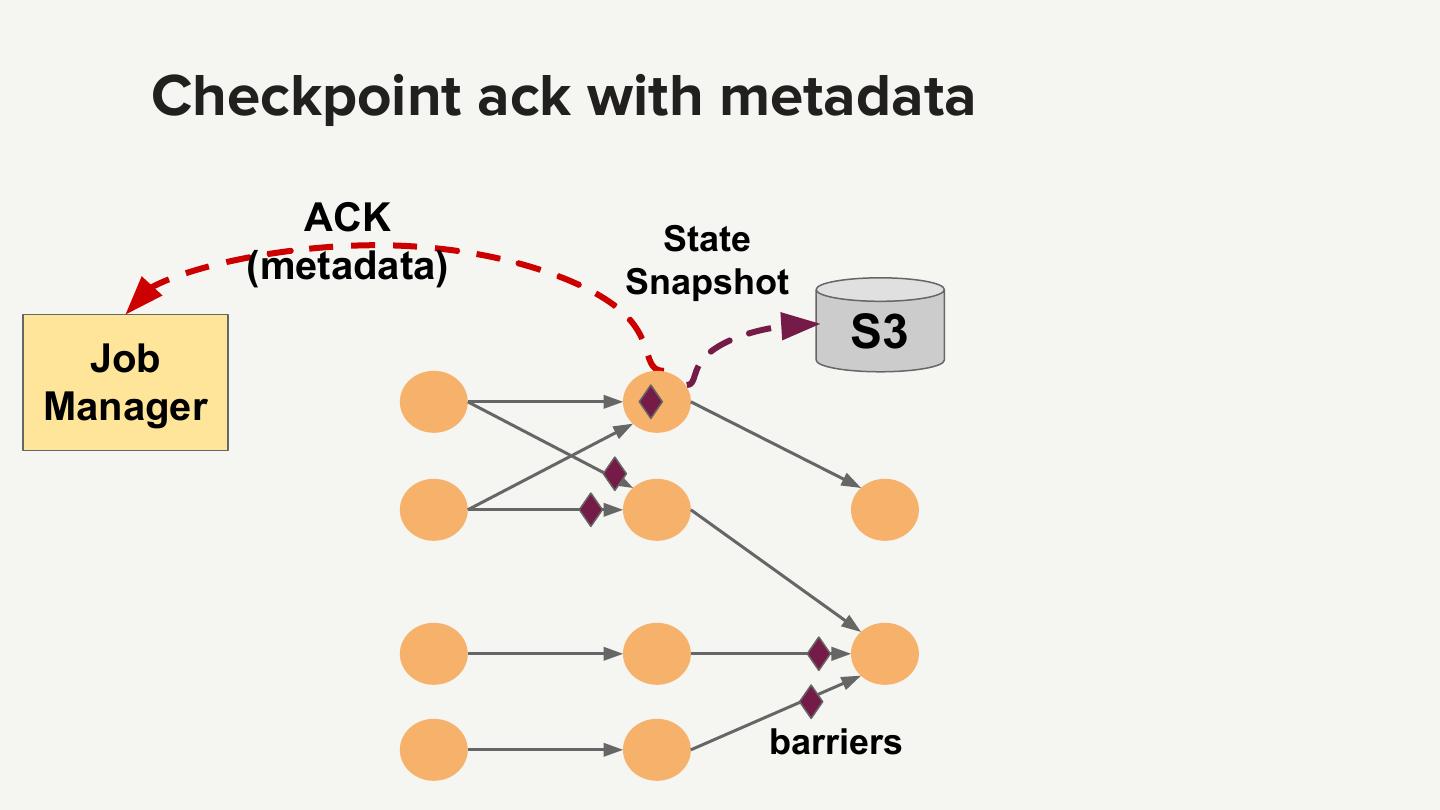 Checkpoint ack with metadata

ACK
(metadata)

State
Snapshot

S3

Job
Manager

barriers